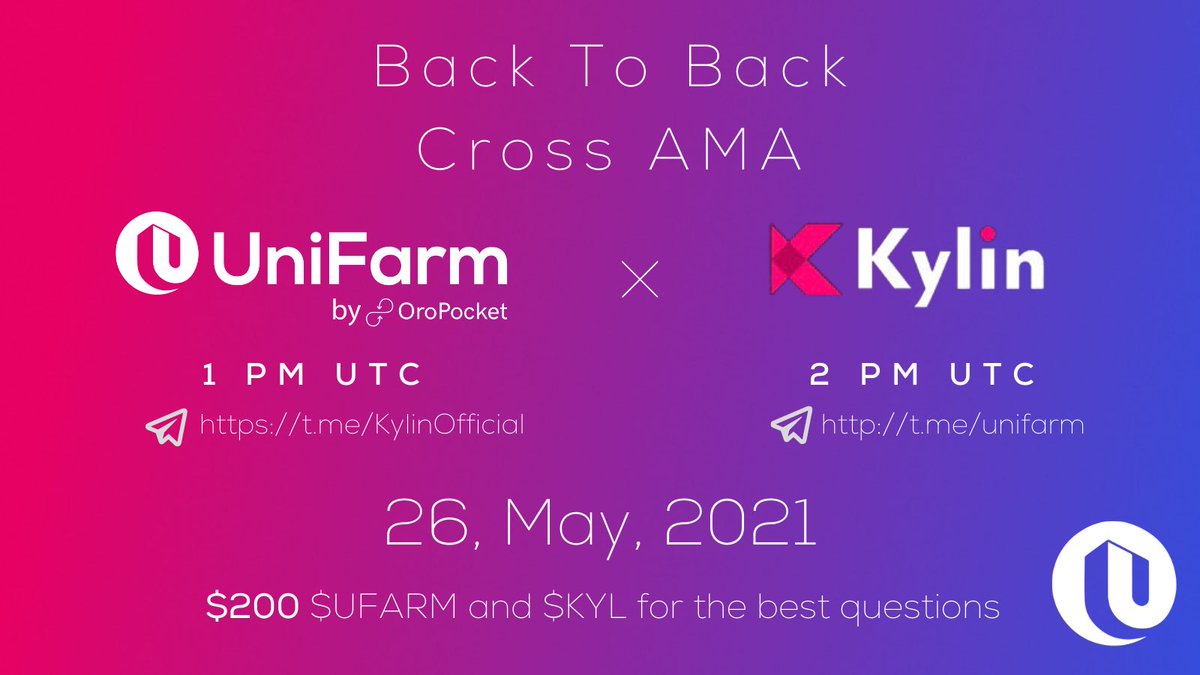 Back To Back
Cross AMA

UniFarm
by OroPocket

×

Kylin

1 PM UTC
https://t.me/KylinOfficial

2 PM UTC
http://t.me/unifarm

26, May, 2021

\$200 \$UFARM and \$KYL for the best questions